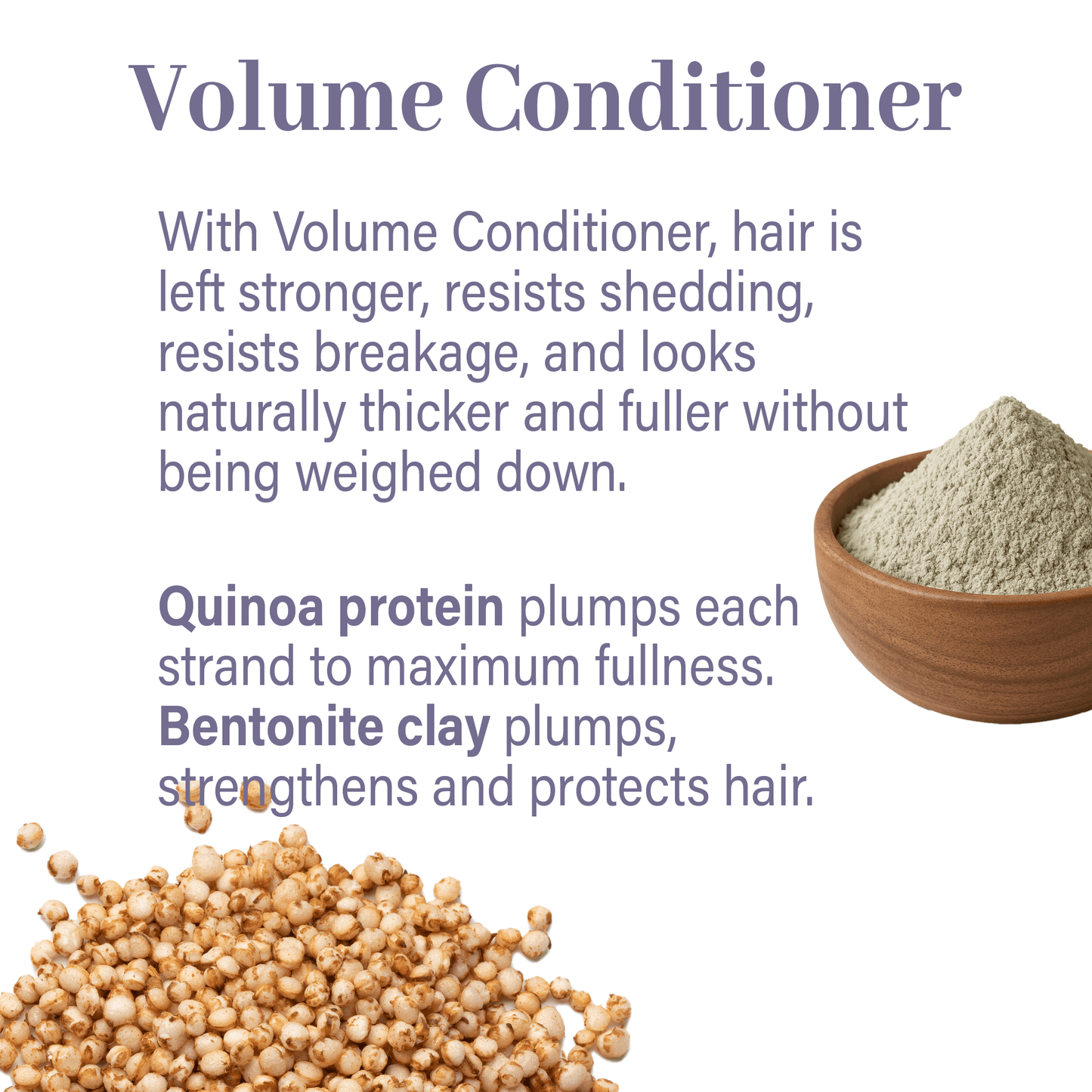 Volume Conditioner

With Volume Conditioner, hair is left stronger, resists shedding, resists breakage, and looks naturally thicker and fuller without being weighed down.

Quinoa protein plumps each strand to maximum fullness. Bentonite clay plumps, strengthens and protects hair.